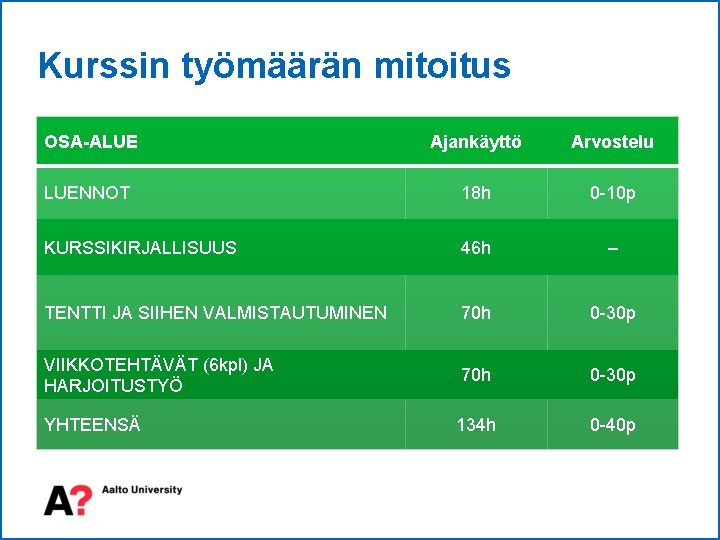 Kurssin työmäärän mitoitus

| OSA-ALUE | Ajankäyttö | Arvostelu |
|---|---|---|
| LUENNOT | 18h | 0-10p |
| KURSSIKIRJALLISUUS | 46h | – |
| TENTTI JA SIIHEN VALMISTAUTUMINEN | 70h | 0-30p |
| VIIKKOTEHTÄVÄT (6kpl) JA HARJOITUSTYÖ | 70h | 0-30p |
| YHTEENSÄ | 134h | 0-40p |

A? Aalto University